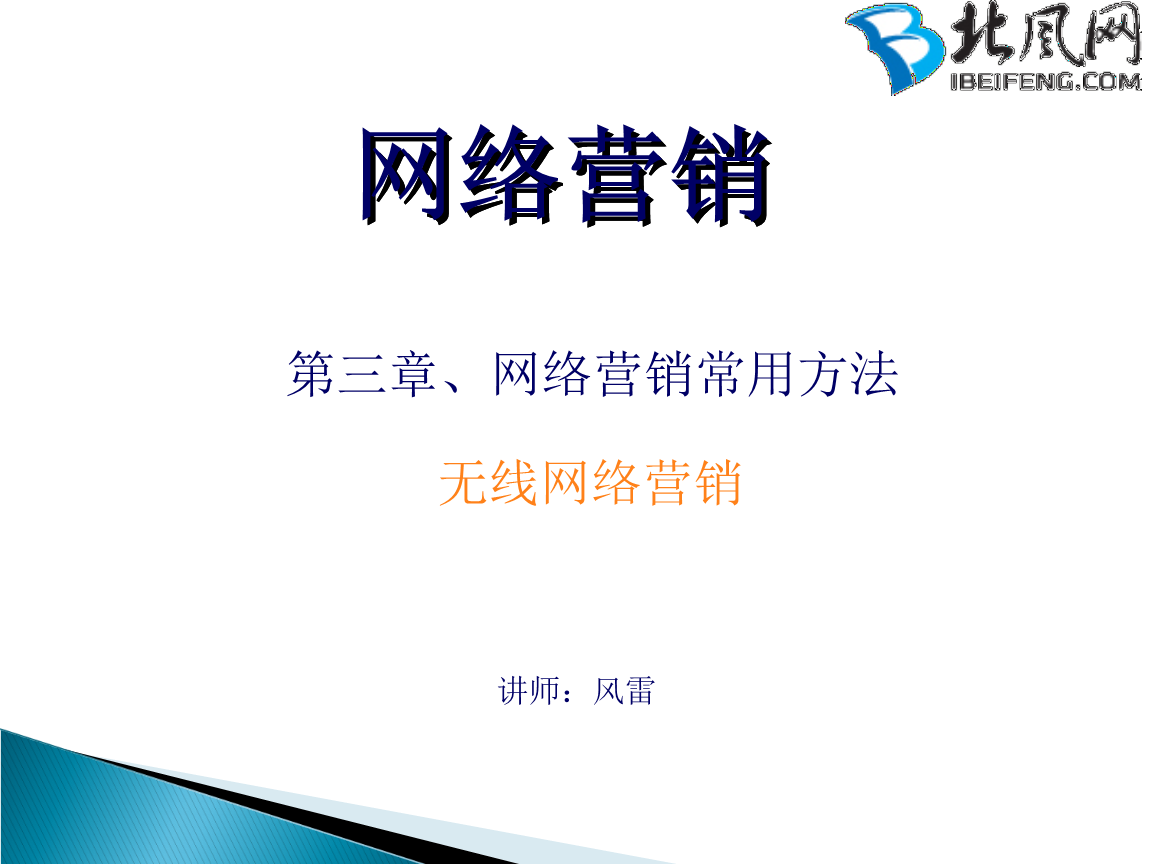 北风网
IBEIFENG.COM

网络营销

第三章、网络营销常用方法

无线网络营销

讲师：风雷